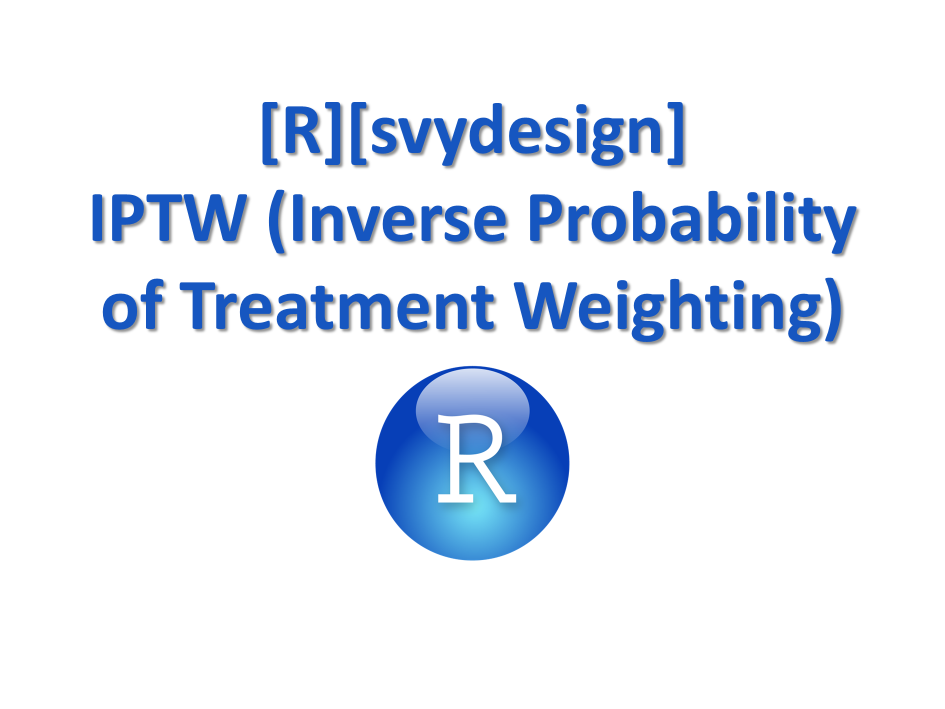 [R][svydesign]
IPTW (Inverse Probability of Treatment Weighting)

R